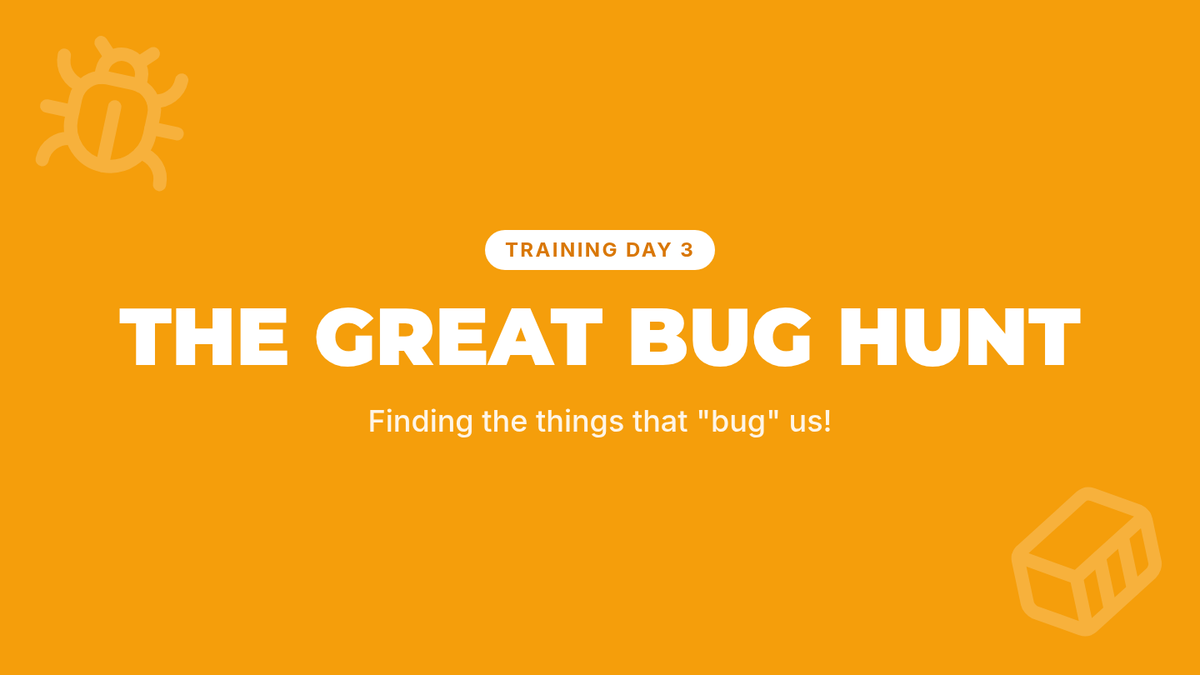 TRAINING DAY 3

THE GREAT BUG HUNT

Finding the things that "bug" us!